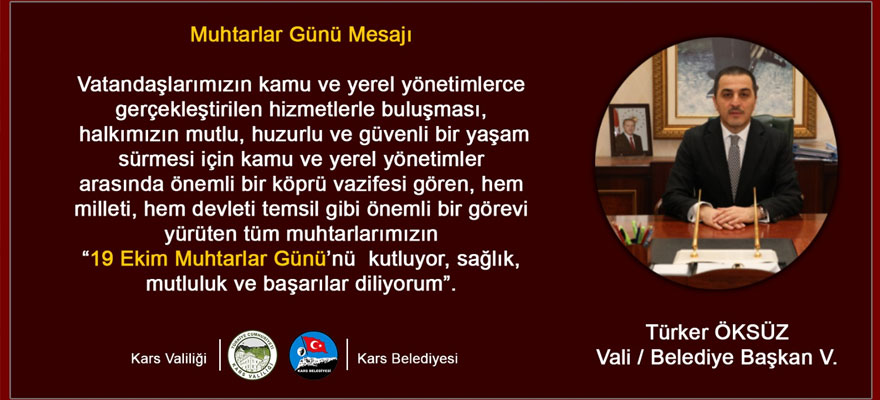 Muhtarlar Günü Mesajı

Vatandaşlarımızın kamu ve yerel yönetimlerce gerçekleştirilen hizmetlerle buluşması, halkımızın mutlu, huzurlu ve güvenli bir yaşam sürmesi için kamu ve yerel yönetimler arasında önemli bir köprü vazifesi gören, hem milleti, hem devleti temsil gibi önemli bir görevi yürüten tüm muhtarlarımızın "19 Ekim Muhtarlar Günü'nü kutluyor, sağlık, mutluluk ve başarılar diliyorum".

Kars Valiliği

TÜRKİYE CUMHURİYETİ KARS VALİLİĞİ

KARS BELEDİYESİ

Kars Belediyesi

Türker ÖKSÜZ
Vali / Belediye Başkan V.